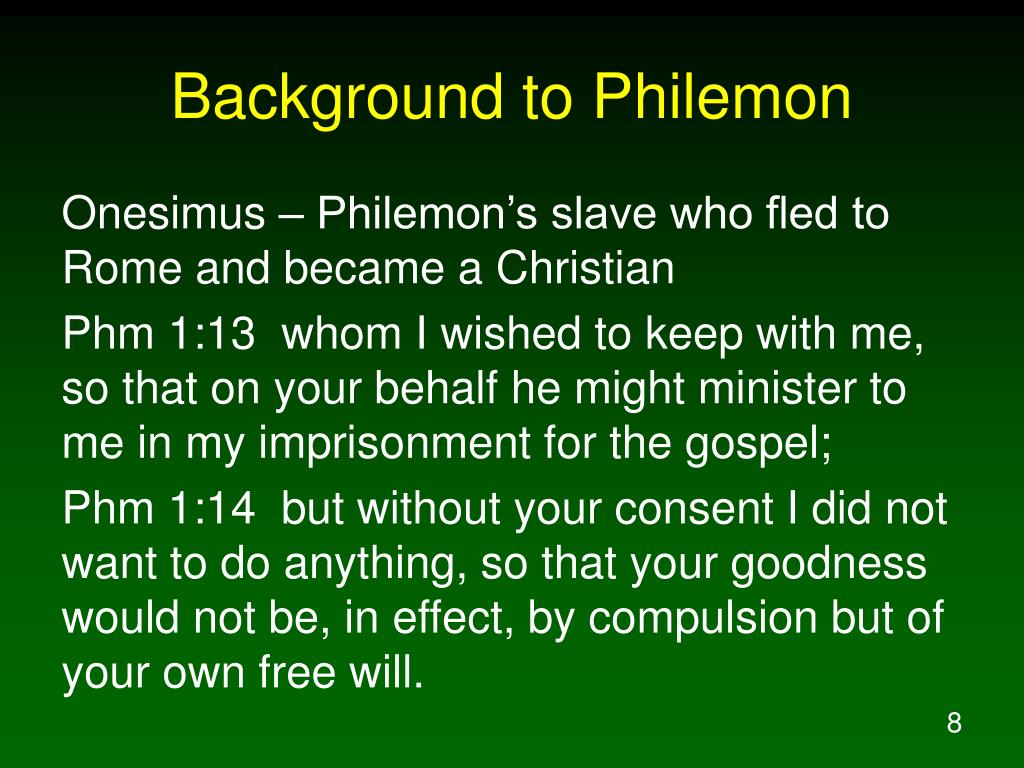 Background to Philemon

Onesimus – Philemon’s slave who fled to Rome and became a Christian

Phm 1:13 whom I wished to keep with me, so that on your behalf he might minister to me in my imprisonment for the gospel;

Phm 1:14 but without your consent I did not want to do anything, so that your goodness would not be, in effect, by compulsion but of your own free will.

8